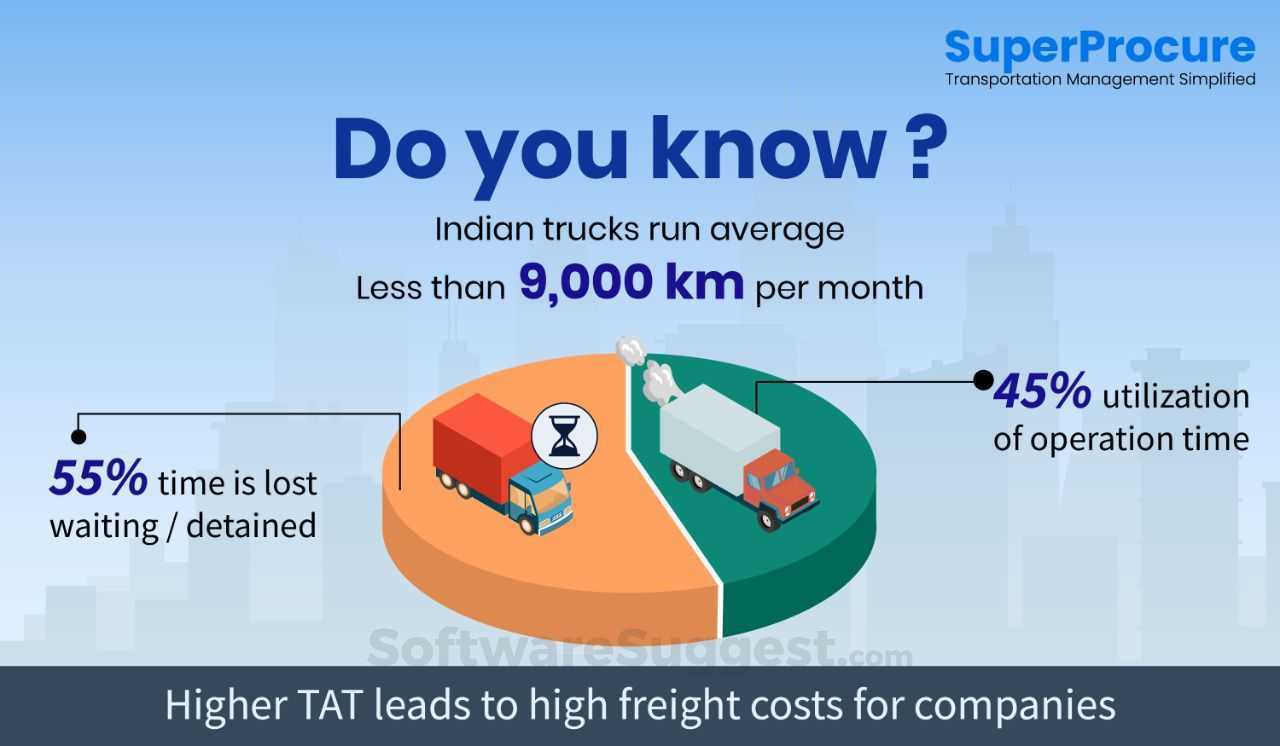 SuperProcure
Transportation Management Simplified

Do you know ?

Indian trucks run average Less than 9,000 km per month

55% time is lost waiting / detained

45% utilization of operation time

SoftwareSuggest.com

Higher TAT leads to high freight costs for companies